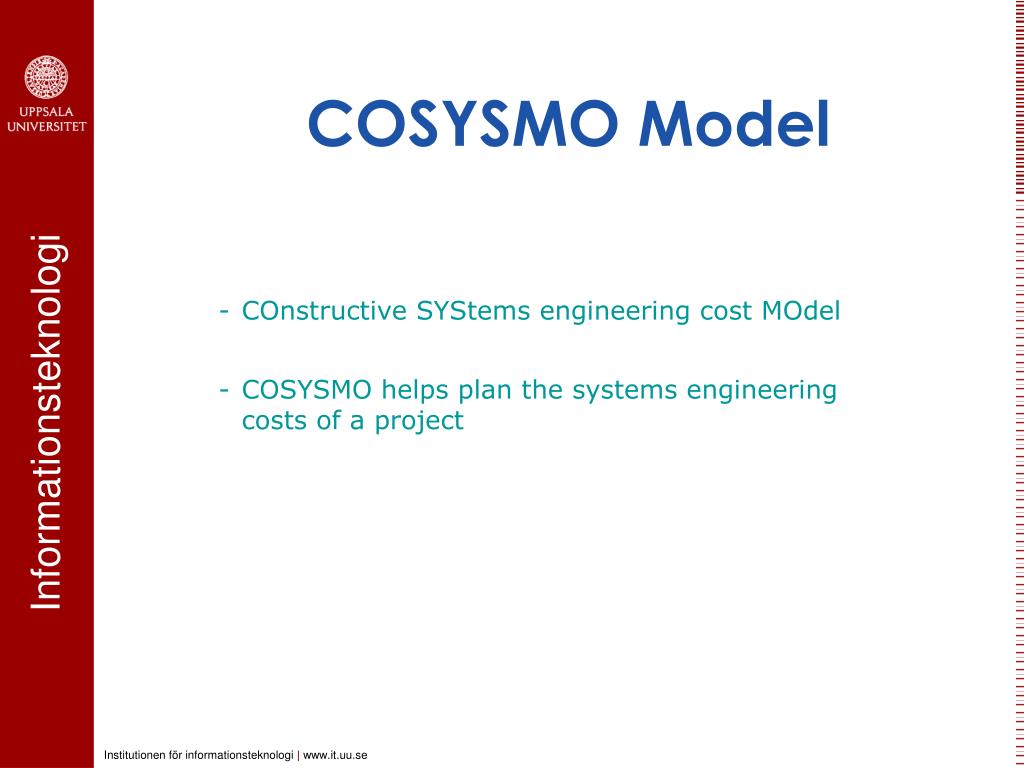 UPPSALA UNIVERSITET

Informationsteknologi

COSYSMO Model

- COnstructive SYStems engineering cost MOdel

- COSYSMO helps plan the systems engineering costs of a project

Institutionen för informationsteknologi | www.it.uu.se